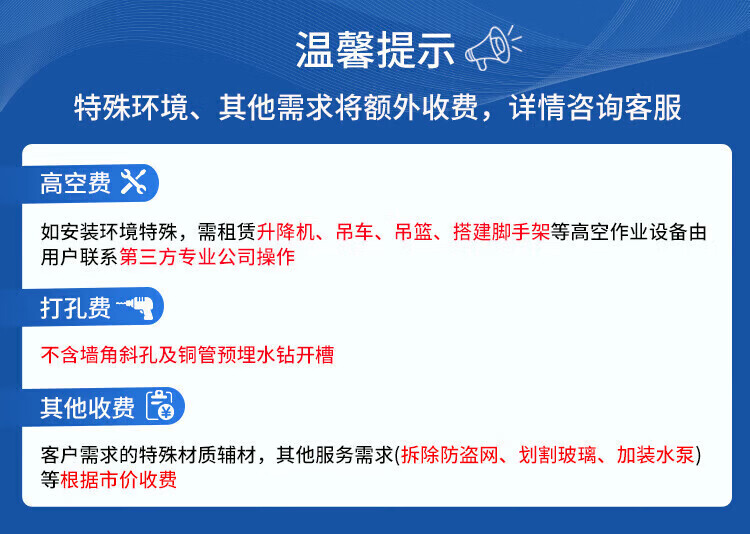 温馨提示

特殊环境、其他需求将额外收费，详情咨询客服

高空费

如安装环境特殊，需租赁升降机、吊车、吊篮、搭建脚手架等高空作业设备由用户联系第三方专业公司操作

打孔费

不含墙角斜孔及铜管预埋水钻开槽

其他收费

客户需求的特殊材质辅材，其他服务需求(拆除防盗网、划割玻璃、加装水泵)等根据市价收费